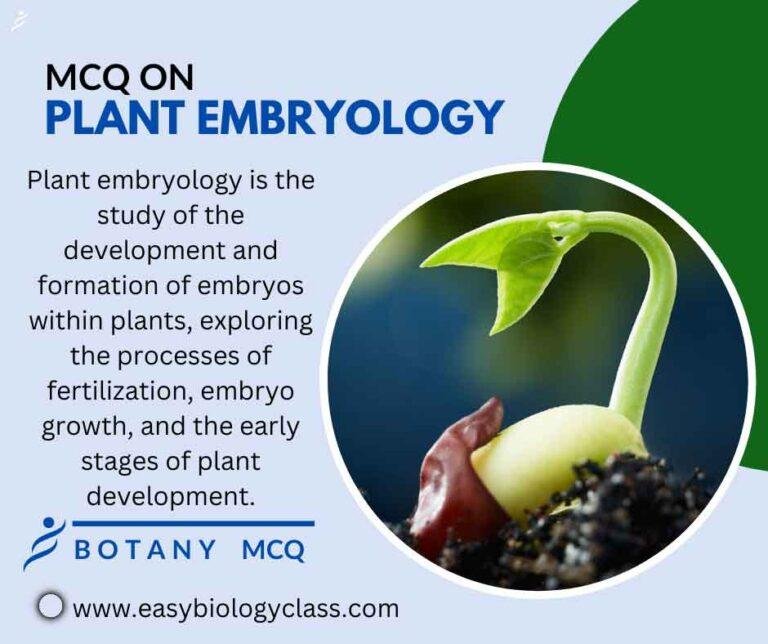 MCQ ON
PLANT EMBRYOLOGY

Plant embryology is the study of the development and formation of embryos within plants, exploring the processes of fertilization, embryo growth, and the early stages of plant development.

BOTANY MCQ

www.easybiologyclass.com